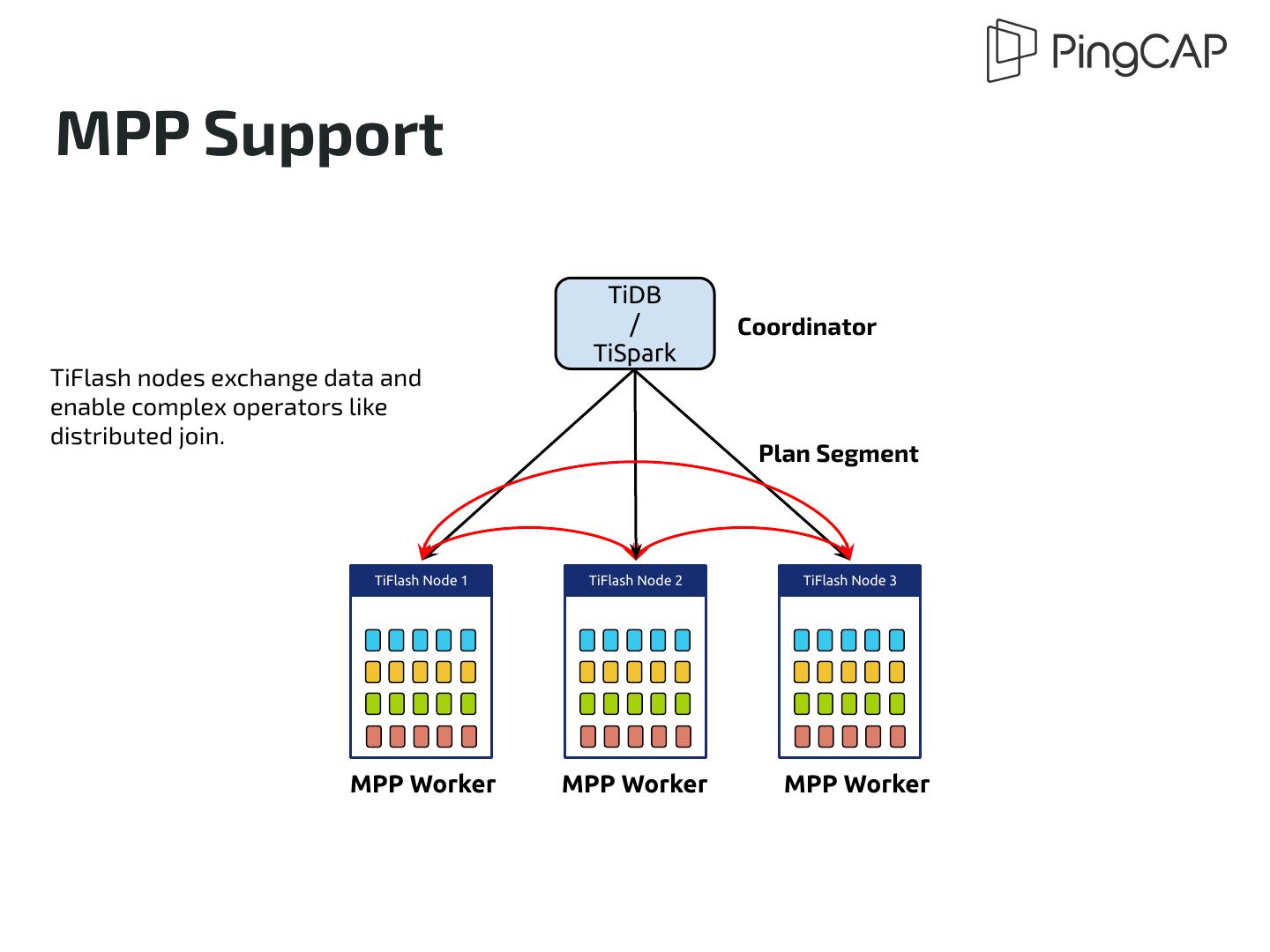 PingCAP

MPP Support

TiFlash nodes exchange data and enable complex operators like distributed join.

TiDB
/
TiSpark

Coordinator

Plan Segment

TiFlash Node 1

TiFlash Node 2

TiFlash Node 3

MPP Worker

MPP Worker

MPP Worker